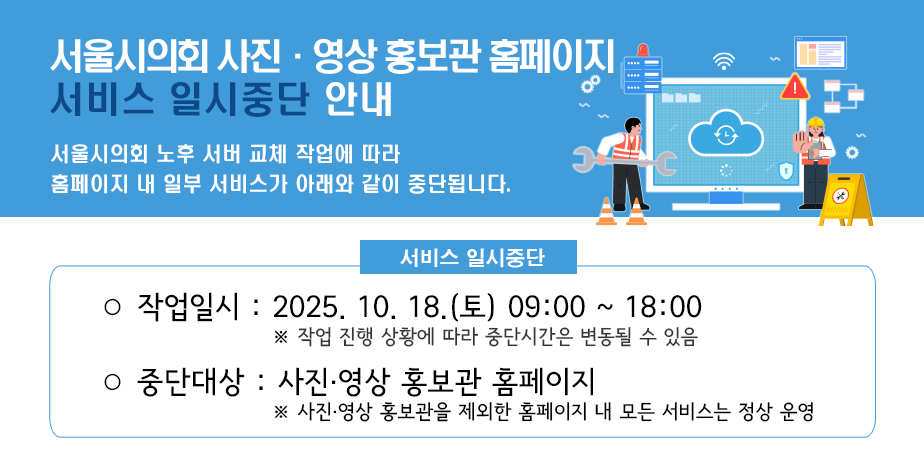 서울시의회 사진 · 영상 홍보관 홈페이지
서비스 일시중단 안내

서울시의회 노후 서버 교체 작업에 따라
홈페이지 내 일부 서비스가 아래와 같이 중단됩니다.

서비스 일시중단

○ 작업일시 : 2025. 10. 18.(토) 09:00 ~ 18:00
※ 작업 진행 상황에 따라 중단시간은 변동될 수 있음

○ 중단대상 : 사진·영상 홍보관 홈페이지
※ 사진·영상 홍보관을 제외한 홈페이지 내 모든 서비스는 정상 운영